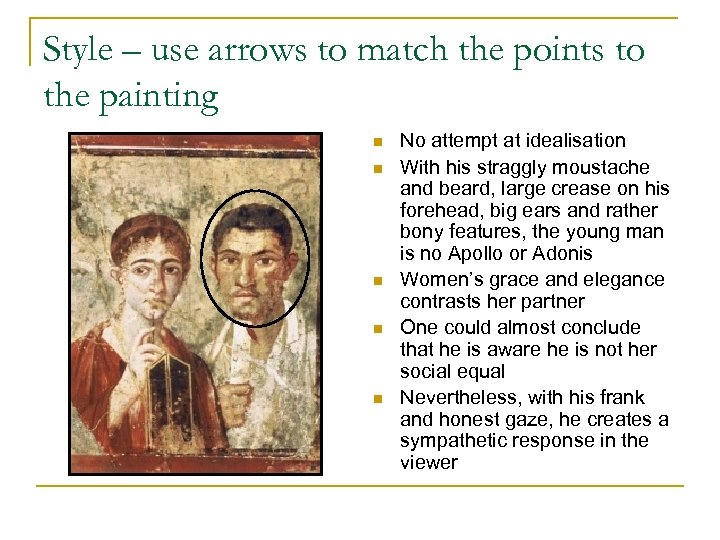 Style – use arrows to match the points to the painting

- No attempt at idealisation
- With his straggly moustache and beard, large crease on his forehead, big ears and rather bony features, the young man is no Apollo or Adonis
- Women's grace and elegance contrasts her partner
- One could almost conclude that he is aware he is not her social equal
- Nevertheless, with his frank and honest gaze, he creates a sympathetic response in the viewer